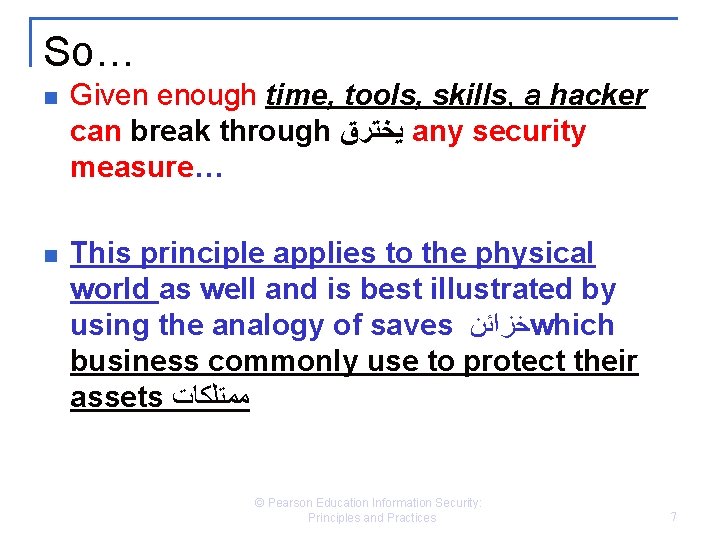 So…

Given enough time, tools, skills, a hacker can break through يخترق any security measure…

This principle applies to the physical world as well and is best illustrated by using the analogy of saves خزائنwhich business commonly use to protect their assets ممتلكات

© Pearson Education Information Security: Principles and Practices

7